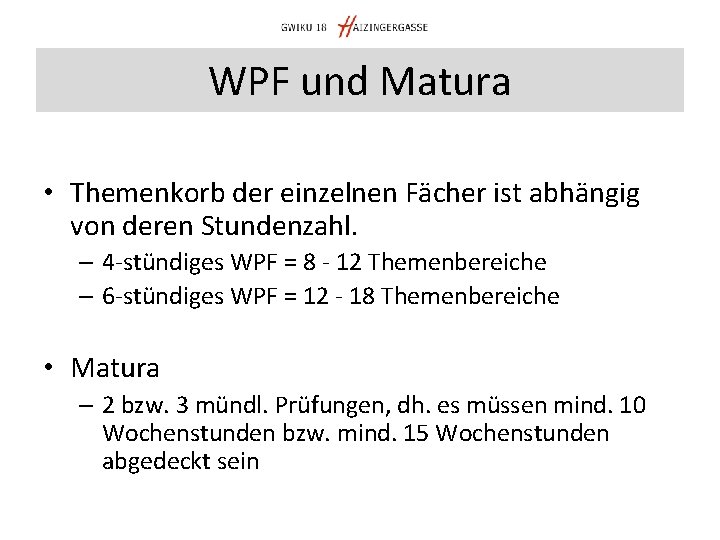 GWIKU 18 HAIZINGERGASSE

WPF und Matura

• Themenkorb der einzelnen Fächer ist abhängig von deren Stundenzahl.
– 4-stündiges WPF = 8 - 12 Themenbereiche
– 6-stündiges WPF = 12 - 18 Themenbereiche

• Matura
– 2 bzw. 3 mündl. Prüfungen, dh. es müssen mind. 10 Wochenstunden bzw. mind. 15 Wochenstunden abgedeckt sein